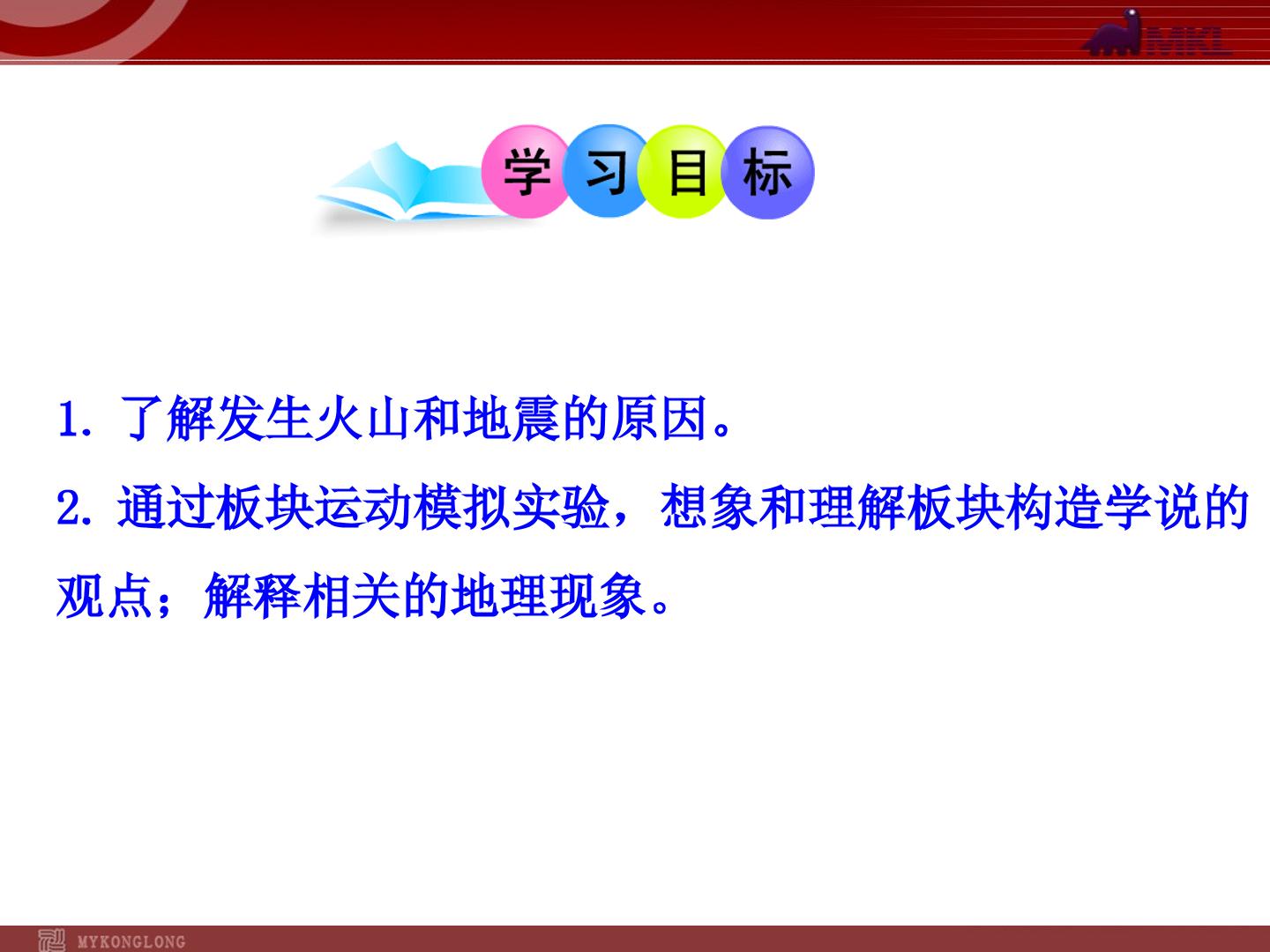 MKL

学习目标

1.了解发生火山和地震的原因。

2.通过板块运动模拟实验，想象和理解板块构造学说的观点；解释相关的地理现象。

MYKONGLONG